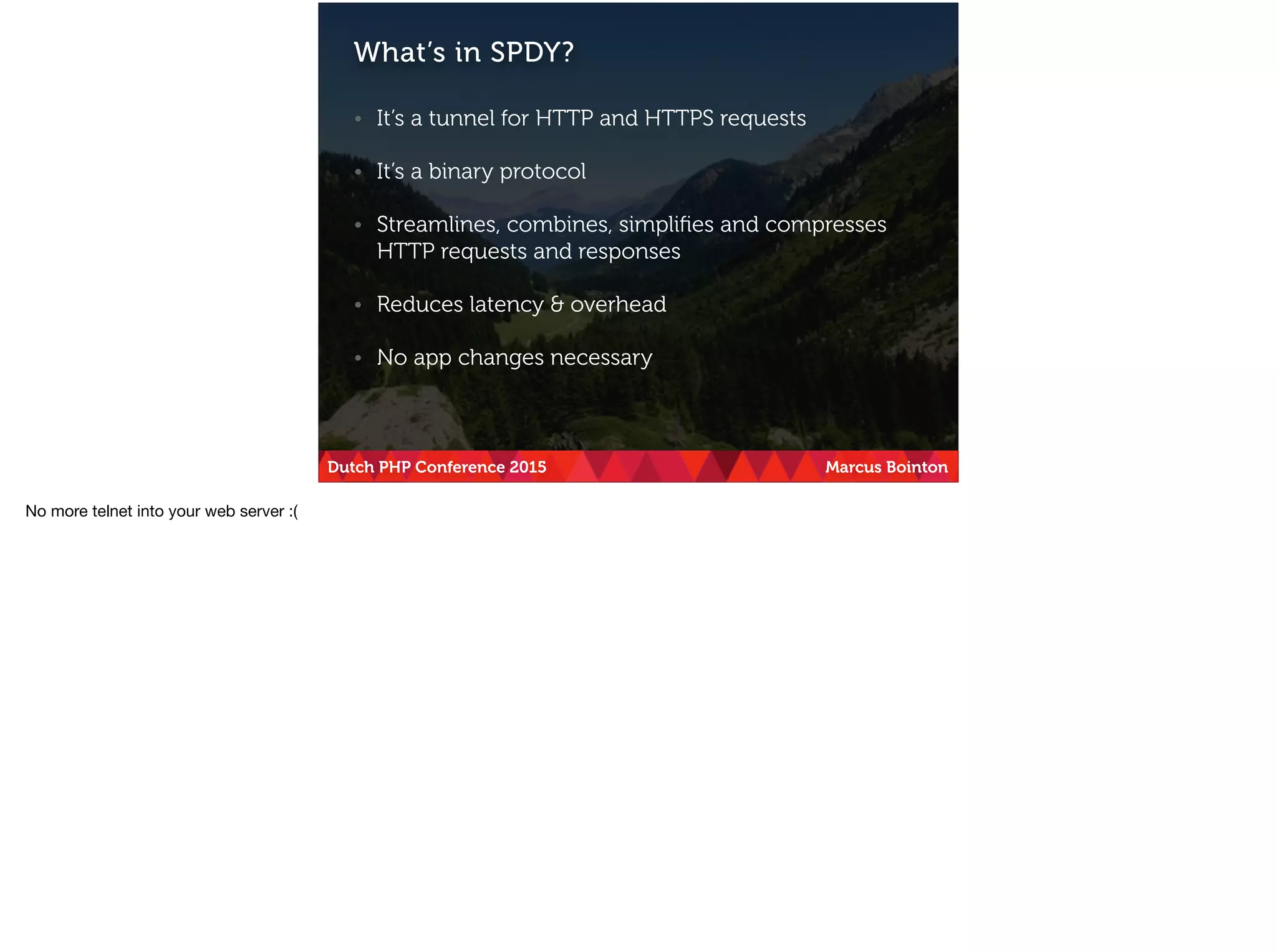 What's in SPDY?

• It's a tunnel for HTTP and HTTPS requests

• It's a binary protocol

• Streamlines, combines, simplifies and compresses HTTP requests and responses

• Reduces latency & overhead

• No app changes necessary

Dutch PHP Conference 2015

Marcus Bointon

No more telnet into your web server :(